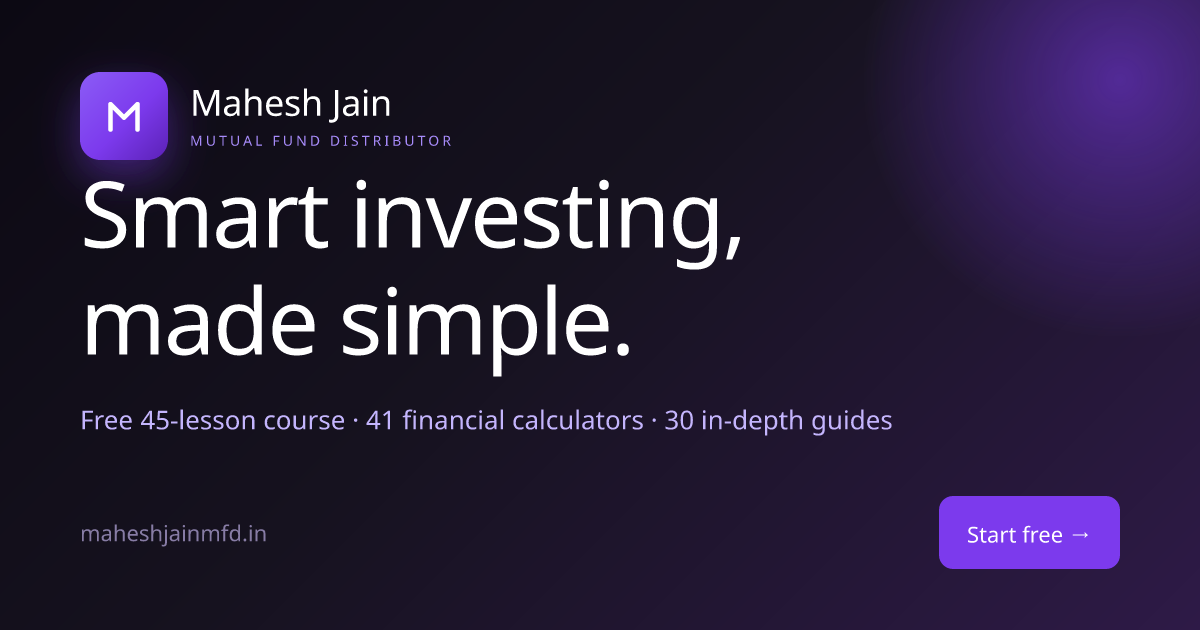 M

Mahesh Jain
MUTUAL FUND DISTRIBUTOR

Smart investing, made simple.

Free 45-lesson course · 41 financial calculators · 30 in-depth guides

maheshjainmfd.in

Start free →